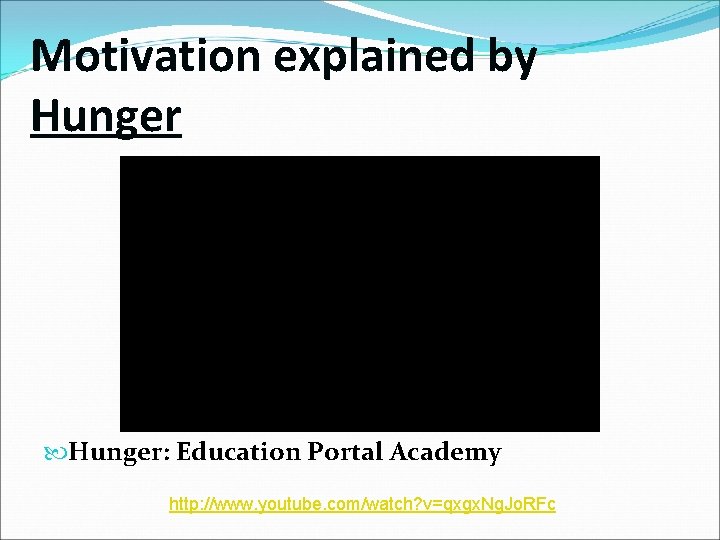 Motivation explained by Hunger

Hunger: Education Portal Academy

http://www.youtube.com/watch?v=qxgxNgJoRFc